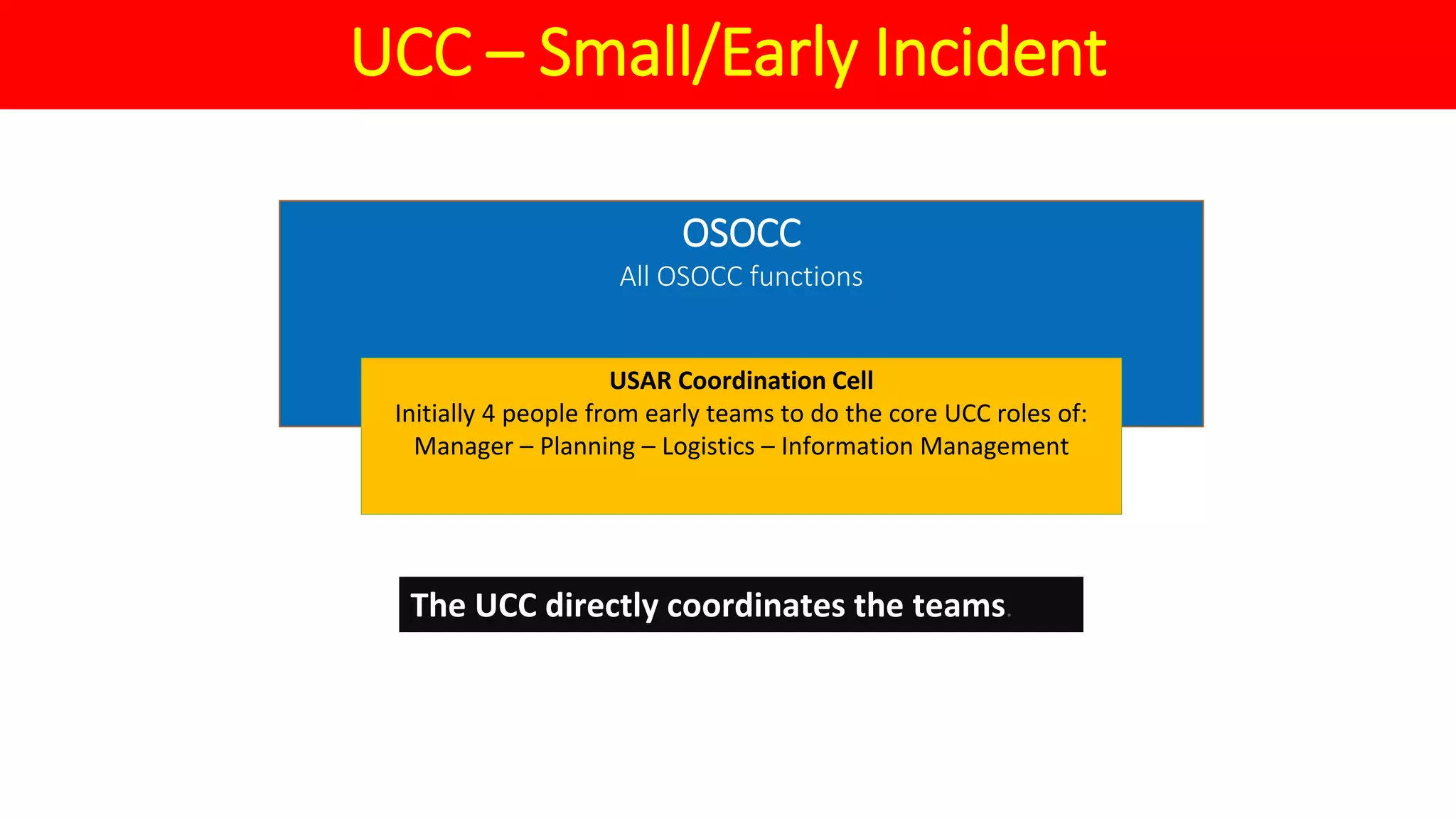 UCC – Small/Early Incident

OSOCC
All OSOCC functions

USAR Coordination Cell
Initially 4 people from early teams to do the core UCC roles of:
Manager – Planning – Logistics – Information Management

The UCC directly coordinates the teams.